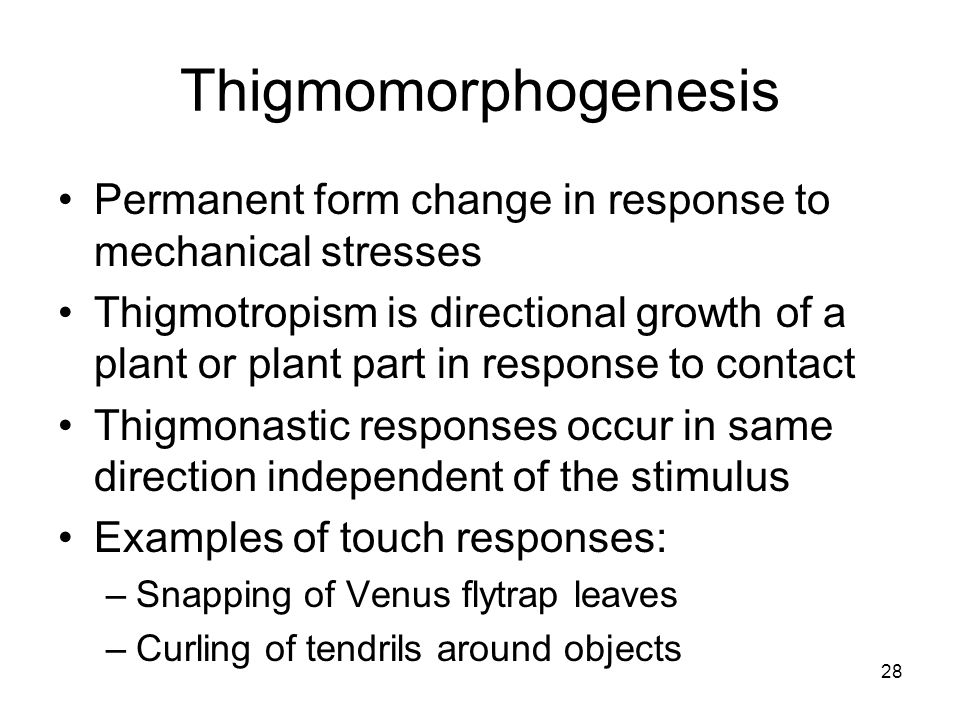 Thigmomorphogenesis

• Permanent form change in response to mechanical stresses
• Thigmotropism is directional growth of a plant or plant part in response to contact
• Thigmonastic responses occur in same direction independent of the stimulus
• Examples of touch responses:
– Snapping of Venus flytrap leaves
– Curling of tendrils around objects

28